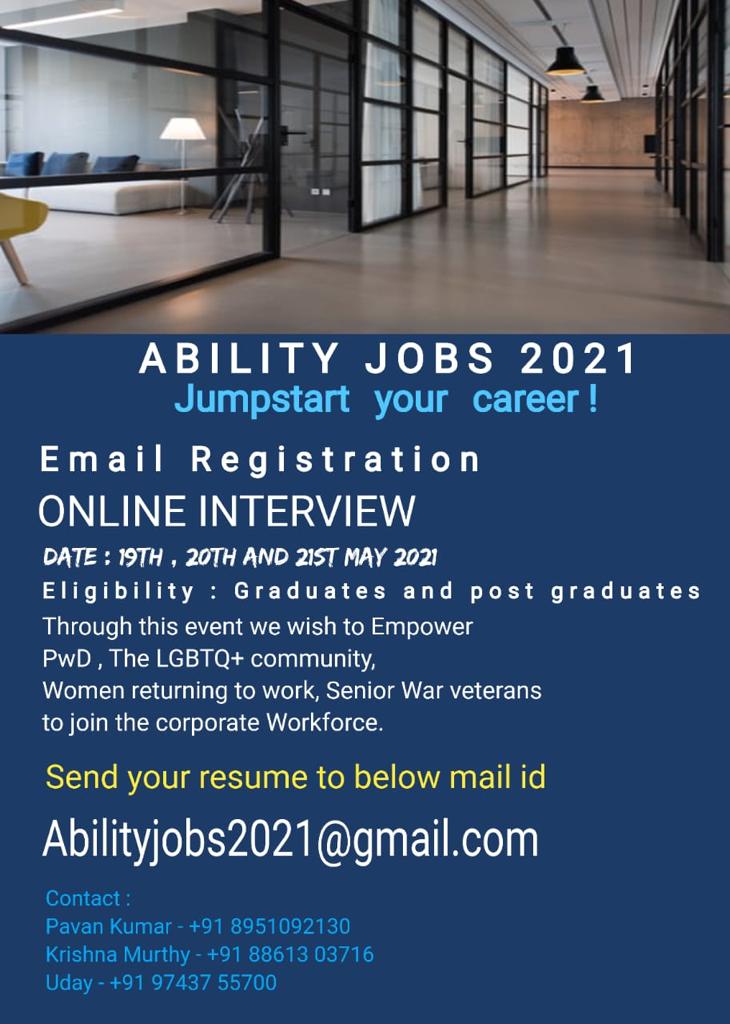 ABILITY JOBS 2021
Jumpstart your career !

Email Registration
ONLINE INTERVIEW
DATE : 19TH , 20TH AND 21ST MAY 2021
Eligibility : Graduates and post graduates

Through this event we wish to Empower PwD , The LGBTQ+ community, Women returning to work, Senior War veterans to join the corporate Workforce.

Send your resume to below mail id

Abilityjobs2021@gmail.com

Contact :
Pavan Kumar - +91 8951092130
Krishna Murthy - +91 88613 03716
Uday - +91 97437 55700